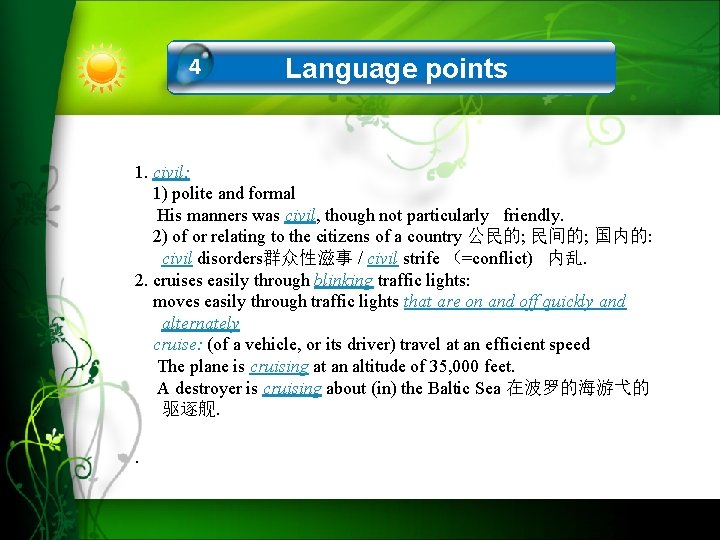 4 Language points

1. civil:
1) polite and formal
His manners was civil, though not particularly friendly.
2) of or relating to the citizens of a country 公民的; 民间的; 国内的:
civil disorders群众性滋事 / civil strife （=conflict) 内乱.
2. cruises easily through blinking traffic lights:
moves easily through traffic lights that are on and off quickly and alternately
cruise: (of a vehicle, or its driver) travel at an efficient speed
The plane is cruising at an altitude of 35,000 feet.
A destroyer is cruising about (in) the Baltic Sea 在波罗的海游弋的驱逐舰.

.